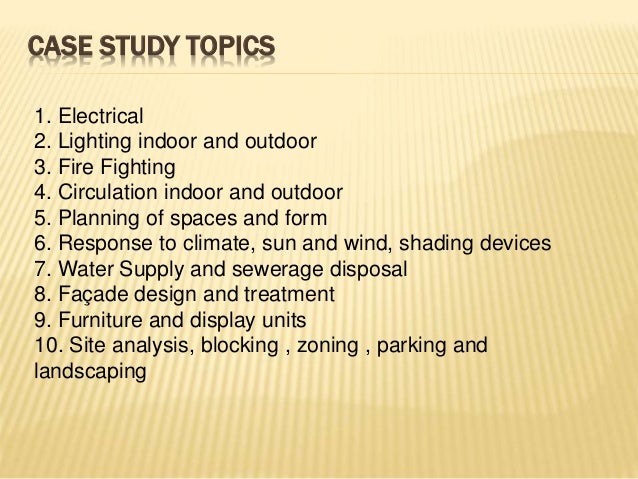 CASE STUDY TOPICS

1. Electrical
2. Lighting indoor and outdoor
3. Fire Fighting
4. Circulation indoor and outdoor
5. Planning of spaces and form
6. Response to climate, sun and wind, shading devices
7. Water Supply and sewerage disposal
8. Façade design and treatment
9. Furniture and display units
10. Site analysis, blocking , zoning , parking and landscaping